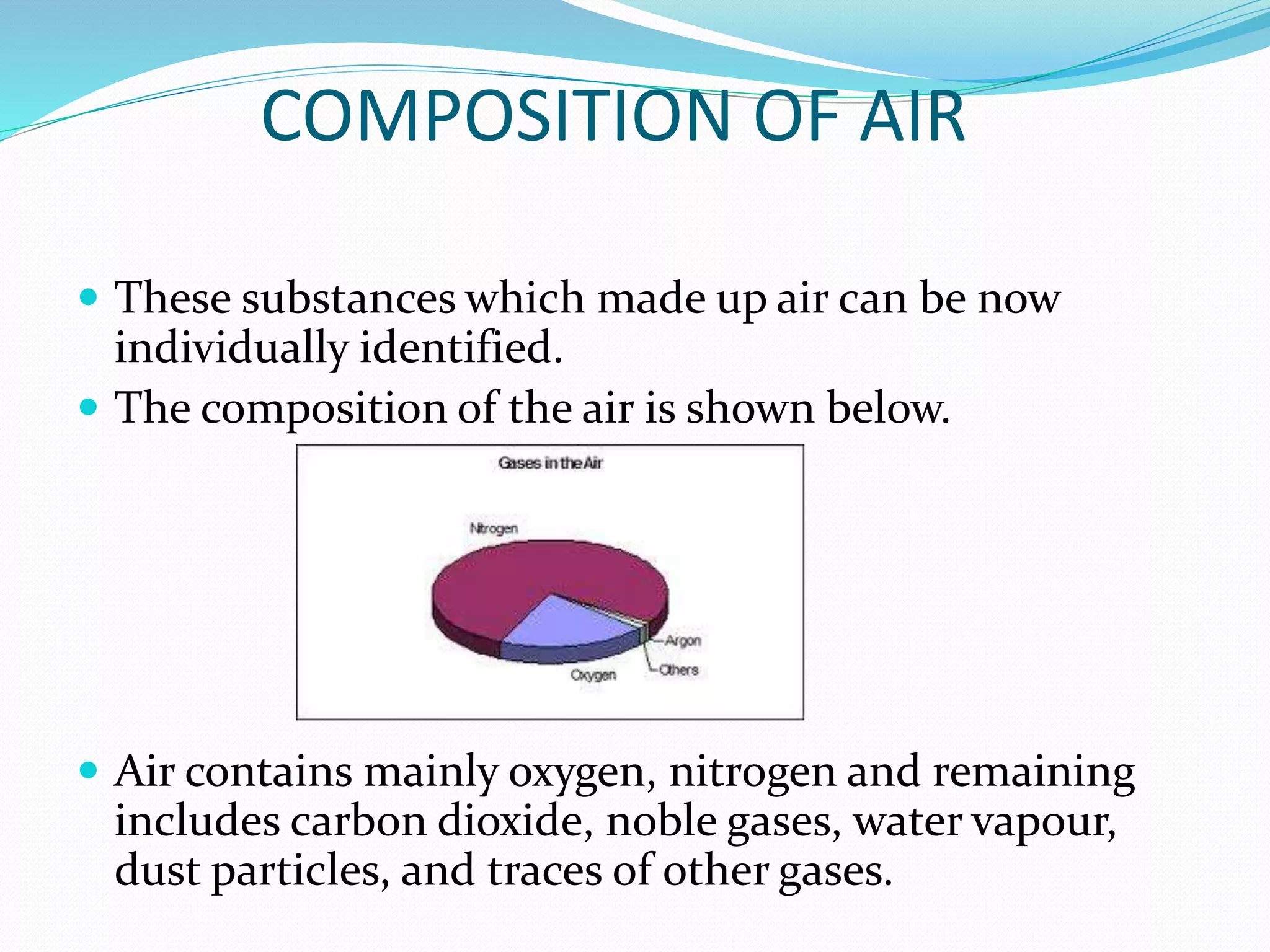 COMPOSITION OF AIR

These substances which made up air can be now individually identified.

The composition of the air is shown below.

Gases in the Air

Nitrogen

Argon

Others

Oxygen

Air contains mainly oxygen, nitrogen and remaining includes carbon dioxide, noble gases, water vapour, dust particles, and traces of other gases.